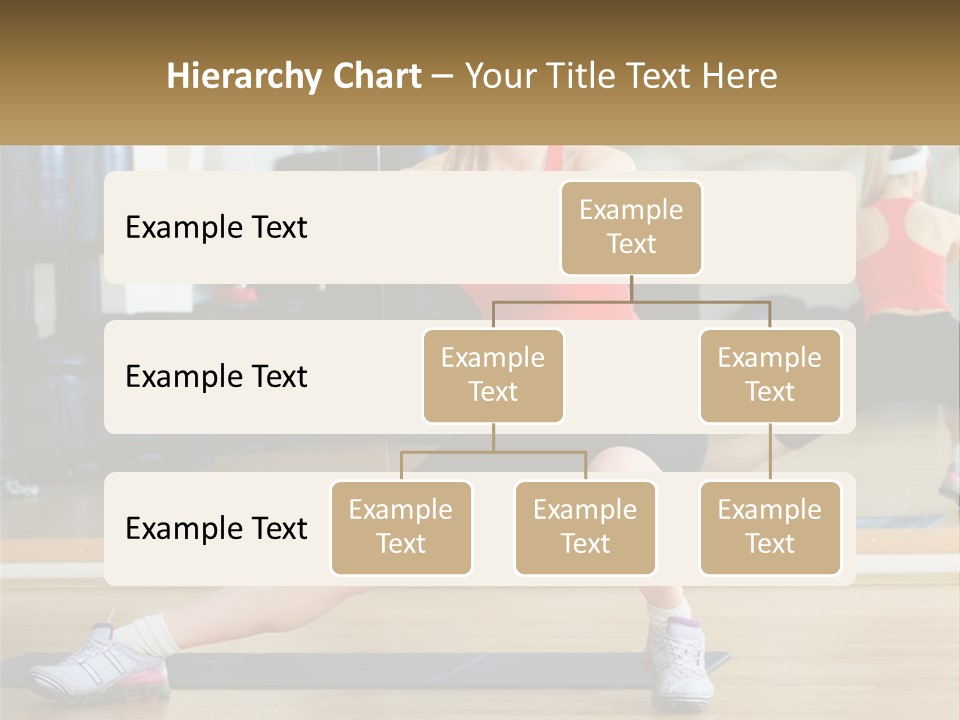 Hierarchy Chart – Your Title Text Here

Example Text

Example Text

Example Text

Example Text

Example Text

Example Text

Example Text

Example Text

Example Text